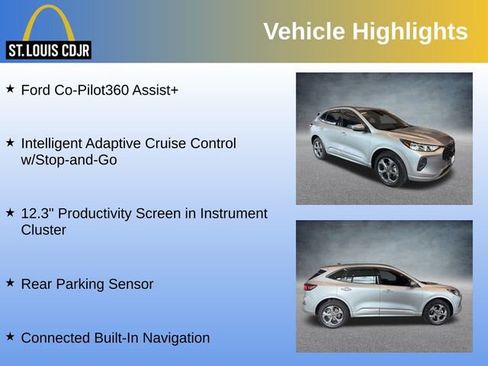 ST. LOUIS CDJR

Vehicle Highlights

★ Ford Co-Pilot360 Assist+

★ Intelligent Adaptive Cruise Control w/Stop-and-Go

★ 12.3" Productivity Screen in Instrument Cluster

★ Rear Parking Sensor

★ Connected Built-In Navigation